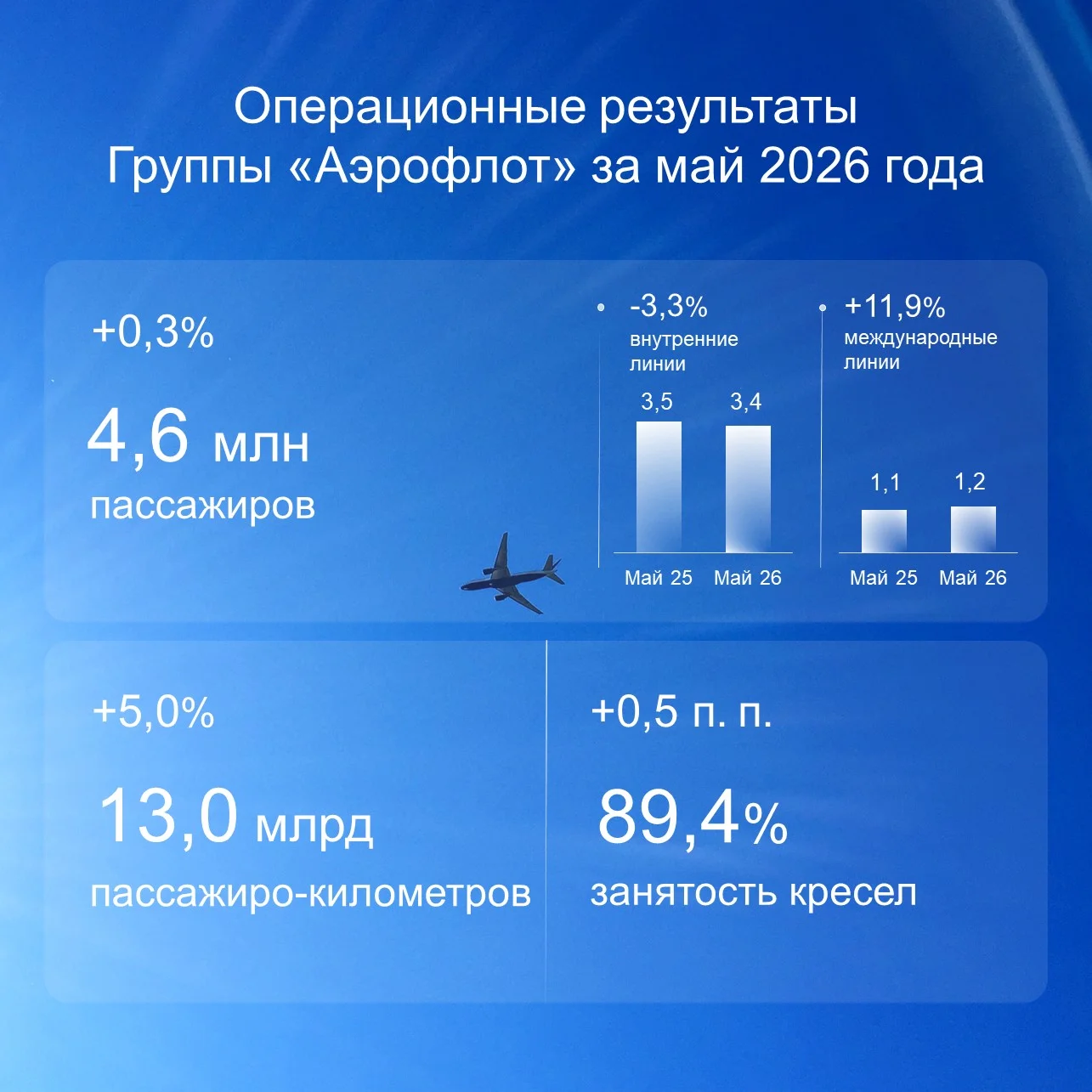 Операционные результаты Группы «Аэрофлот» за май 2026 года

+0,3%

4,6 млн пассажиров

-3,3%
внутренние линии

3,5
3,4
Май 25
Май 26

+11,9%
международные линии

1,1
1,2
Май 25
Май 26

+5,0%

13,0 млрд пассажиро-километров

+0,5 п. п.

89,4%
занятость кресел